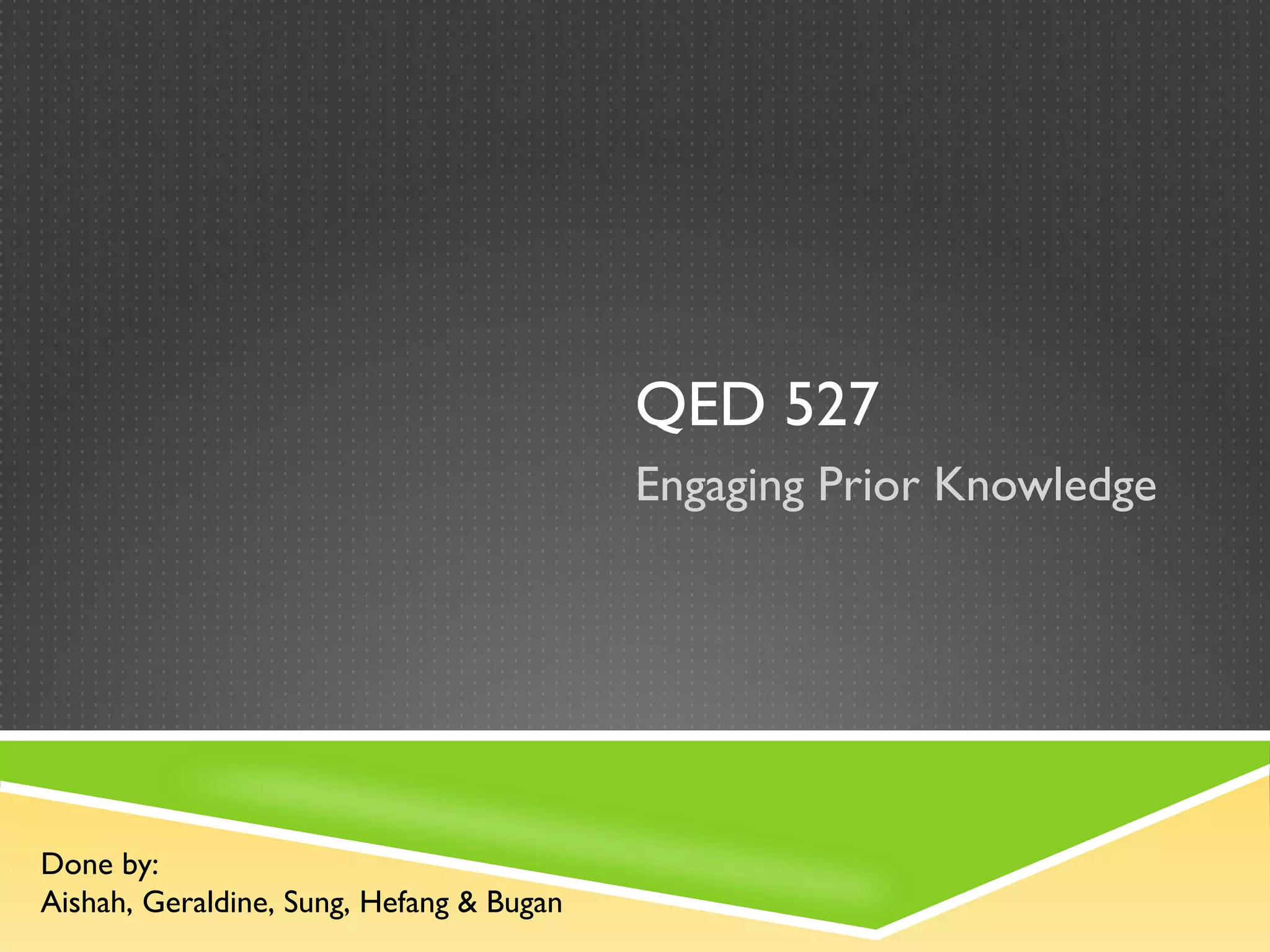 QED 527

Engaging Prior Knowledge

Done by:
Aishah, Geraldine, Sung, Hefang & Bugan